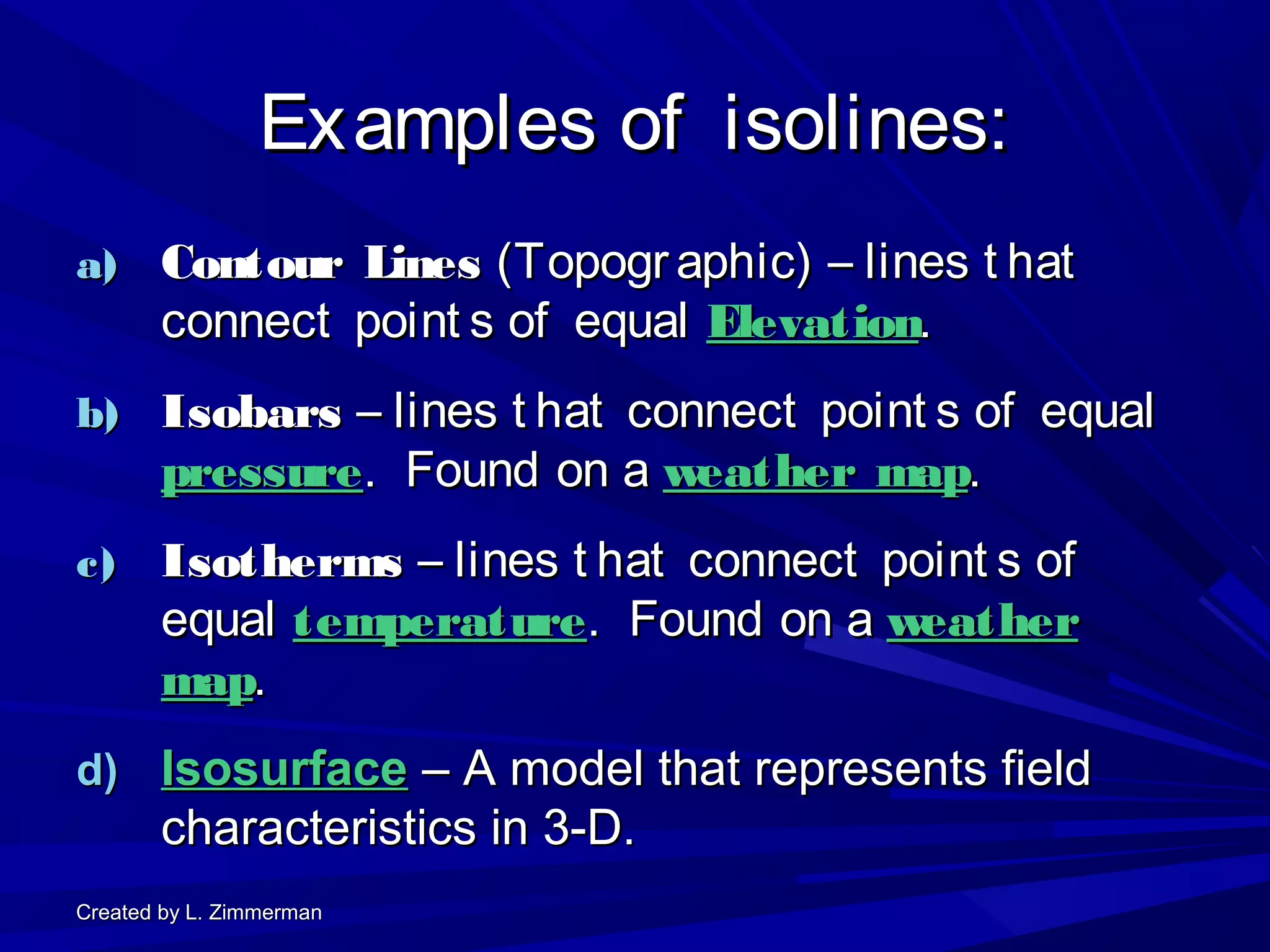 Examples of isolines:

a) Contour Lines (Topographic) – lines that connect points of equal Elevation.

b) Isobars – lines that connect points of equal pressure. Found on a weather map.

c) Isotherms – lines that connect points of equal temperature. Found on a weather map.

d) Isosurface – A model that represents field characteristics in 3-D.

Created by L. Zimmerman